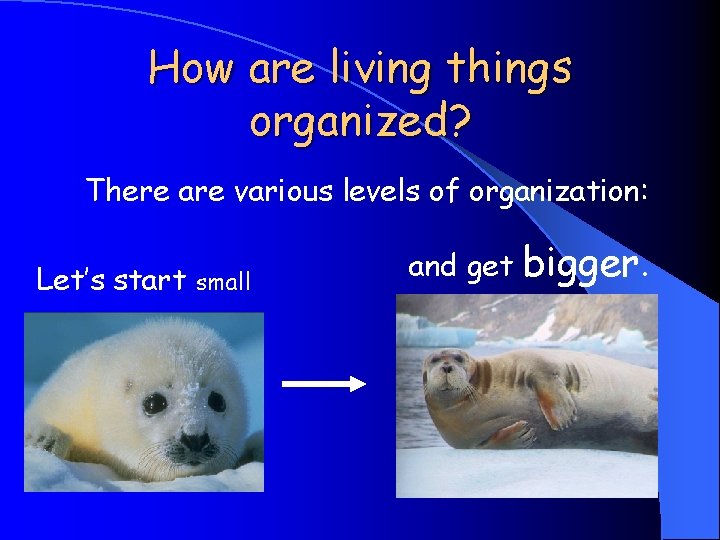 How are living things organized?

There are various levels of organization:

Let's start small

and get bigger.